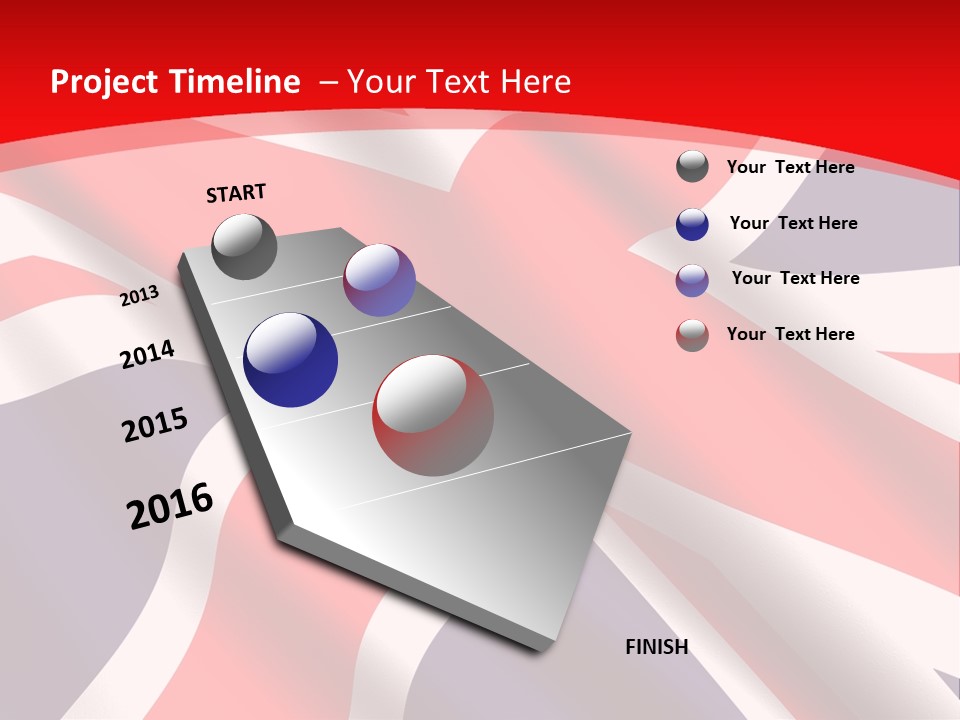 Project Timeline – Your Text Here

START

2013

2014

2015

2016

FINISH

Your Text Here

Your Text Here

Your Text Here

Your Text Here